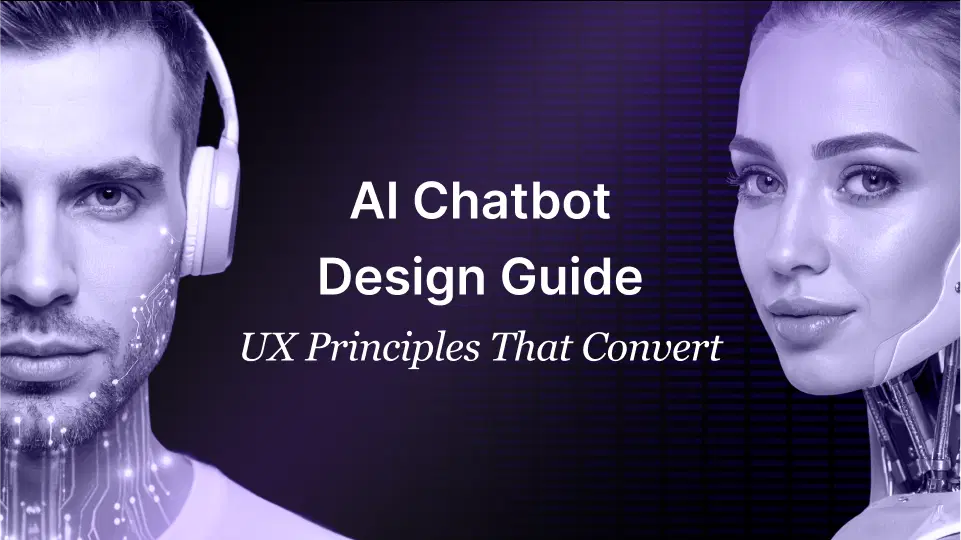 AI Chatbot Design Guide
UX Principles That Convert